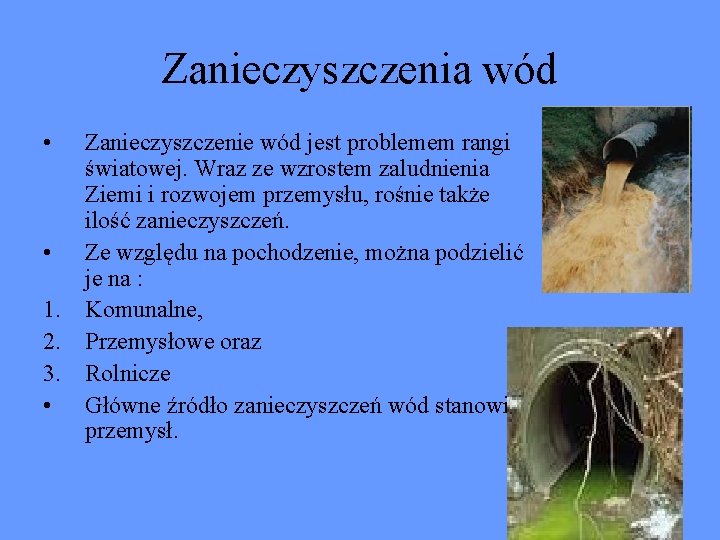 Zanieczyszczenia wód

• Zanieczyszczenie wód jest problemem rangi światowej. Wraz ze wzrostem zaludnienia Ziemi i rozwojem przemysłu, rośnie także ilość zanieczyszczeń.

• Ze względu na pochodzenie, można podzielić je na :

1. Komunalne,
2. Przemysłowe oraz
3. Rolnicze

• Główne źródło zanieczyszczeń wód stanowi przemysł.